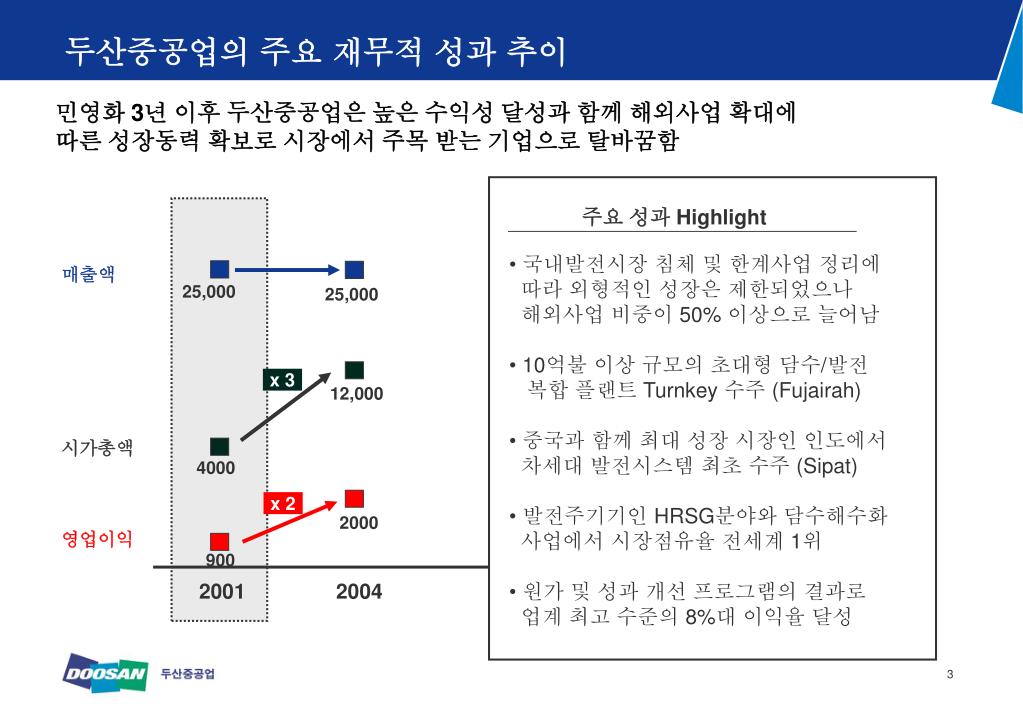 두산중공업의 주요 재무적 성과 추이

민영화 3년 이후 두산중공업은 높은 수익성 달성과 함께 해외사업 확대에 따른 성장동력 확보로 시장에서 주목 받는 기업으로 탈바꿈함

매출액

25,000

25,000

x 3

12,000

시가총액

4000

x 2

2000

영업이익

900

2001

2004

주요 성과 Highlight

• 국내발전시장 침체 및 한계사업 정리에 따라 외형적인 성장은 제한되었으나 해외사업 비중이 50% 이상으로 늘어남

• 10억불 이상 규모의 초대형 담수/발전 복합 플랜트 Turnkey 수주 (Fujairah)

• 중국과 함께 최대 성장 시장인 인도에서 차세대 발전시스템 최초 수주 (Sipat)

• 발전주기기인 HRSG분야와 담수해수화 사업에서 시장점유율 전세계 1위

• 원가 및 성과 개선 프로그램의 결과로 업계 최고 수준의 8%대 이익율 달성

DOOSAN 두산중공업

3